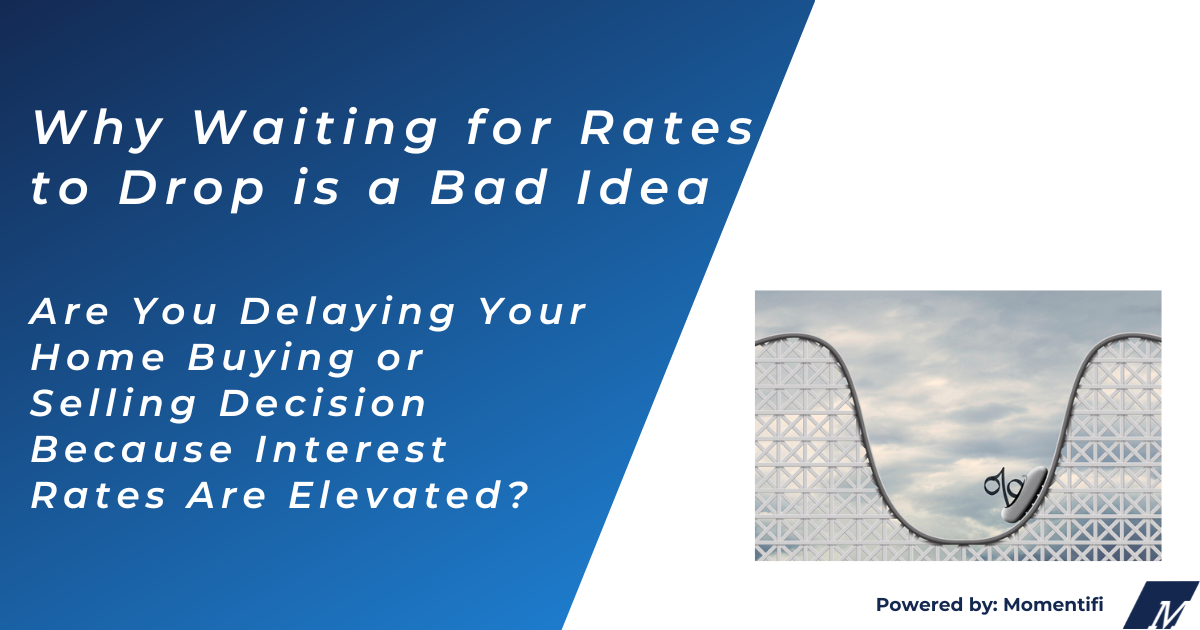 Why Waiting for Rates to Drop is a Bad Idea

Are You Delaying Your Home Buying or Selling Decision Because Interest Rates Are Elevated?

%

Powered by: Momentifi

M